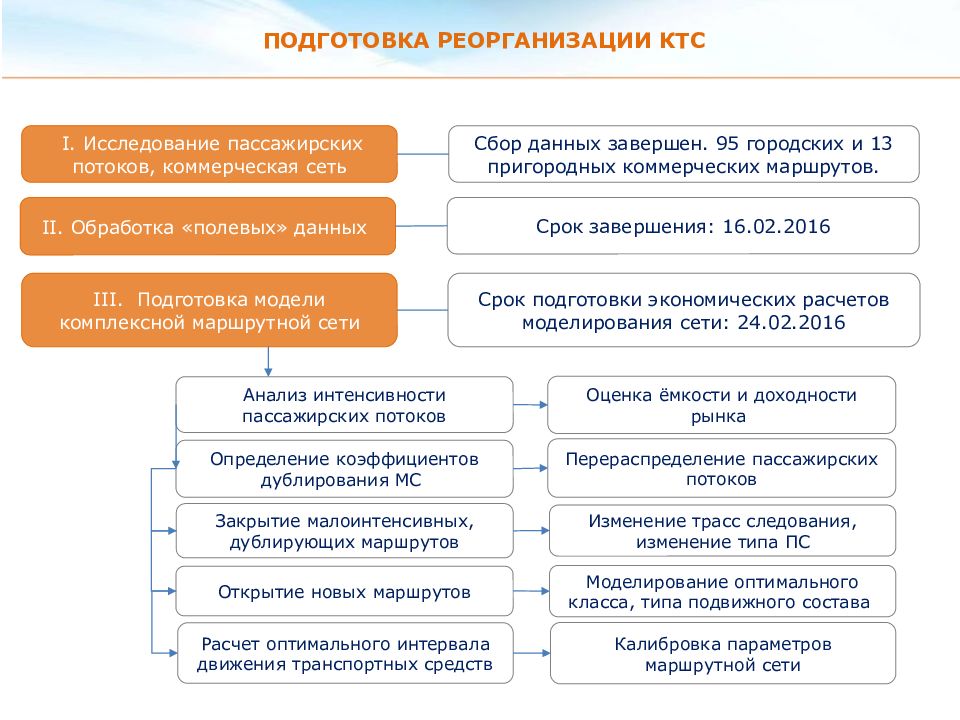 ПОДГОТОВКА РЕОРГАНИЗАЦИИ КТС

I. Исследование пассажирских потоков, коммерческая сеть

Сбор данных завершен. 95 городских и 13 пригородных коммерческих маршрутов.

II. Обработка «полевых» данных

Срок завершения: 16.02.2016

III. Подготовка модели комплексной маршрутной сети

Срок подготовки экономических расчетов моделирования сети: 24.02.2016

Анализ интенсивности пассажирских потоков

Оценка ёмкости и доходности рынка

Определение коэффициентов дублирования МС

Перераспределение пассажирских потоков

Закрытие малоинтенсивных, дублирующих маршрутов

Изменение трасс следования, изменение типа ПС

Открытие новых маршрутов

Моделирование оптимального класса, типа подвижного состава

Расчет оптимального интервала движения транспортных средств

Калибровка параметров маршрутной сети